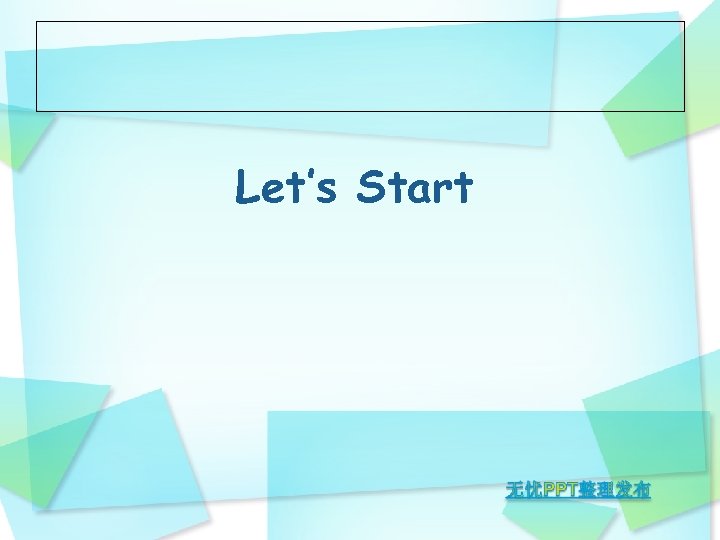 Let's Start

无忧PPT整理发布